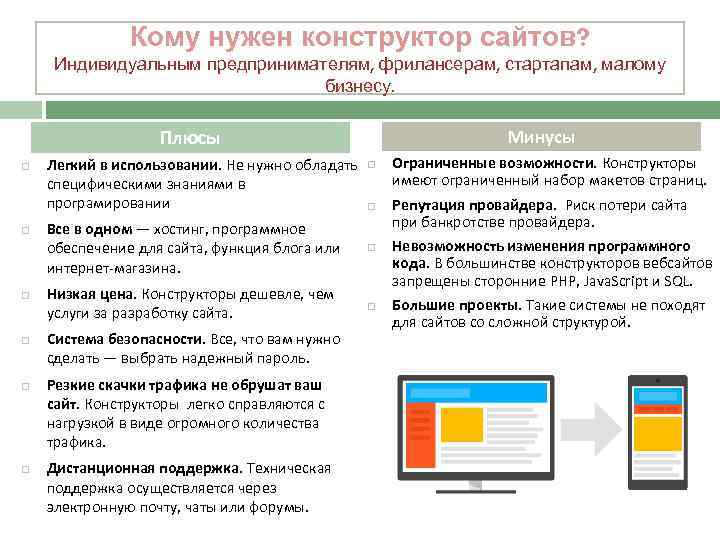 Кому нужен конструктор сайтов?
Индивидуальным предпринимателям, фрилансерам, стартапам, малому бизнесу.

Плюсы

Легкий в использовании. Не нужно обладать специфическими знаниями в програмировании

Все в одном — хостинг, программное обеспечение для сайта, функция блога или интернет-магазина.

Низкая цена. Конструкторы дешевле, чем услуги за разработку сайта.

Система безопасности. Все, что вам нужно сделать — выбрать надежный пароль.

Резкие скачки трафика не обрушат ваш сайт. Конструкторы легко справляются с нагрузкой в виде огромного количества трафика.

Дистанционная поддержка. Техническая поддержка осуществляется через электронную почту, чаты или форумы.

Минусы

Ограниченные возможности. Конструкторы имеют ограниченный набор макетов страниц.

Репутация провайдера. Риск потери сайта при банкротстве провайдера.

Невозможность изменения программного кода. В большинстве конструкторов вебсайтов запрещены сторонние PHP, JavaScript и SQL.

Большие проекты. Такие системы не походят для сайтов со сложной структурой.